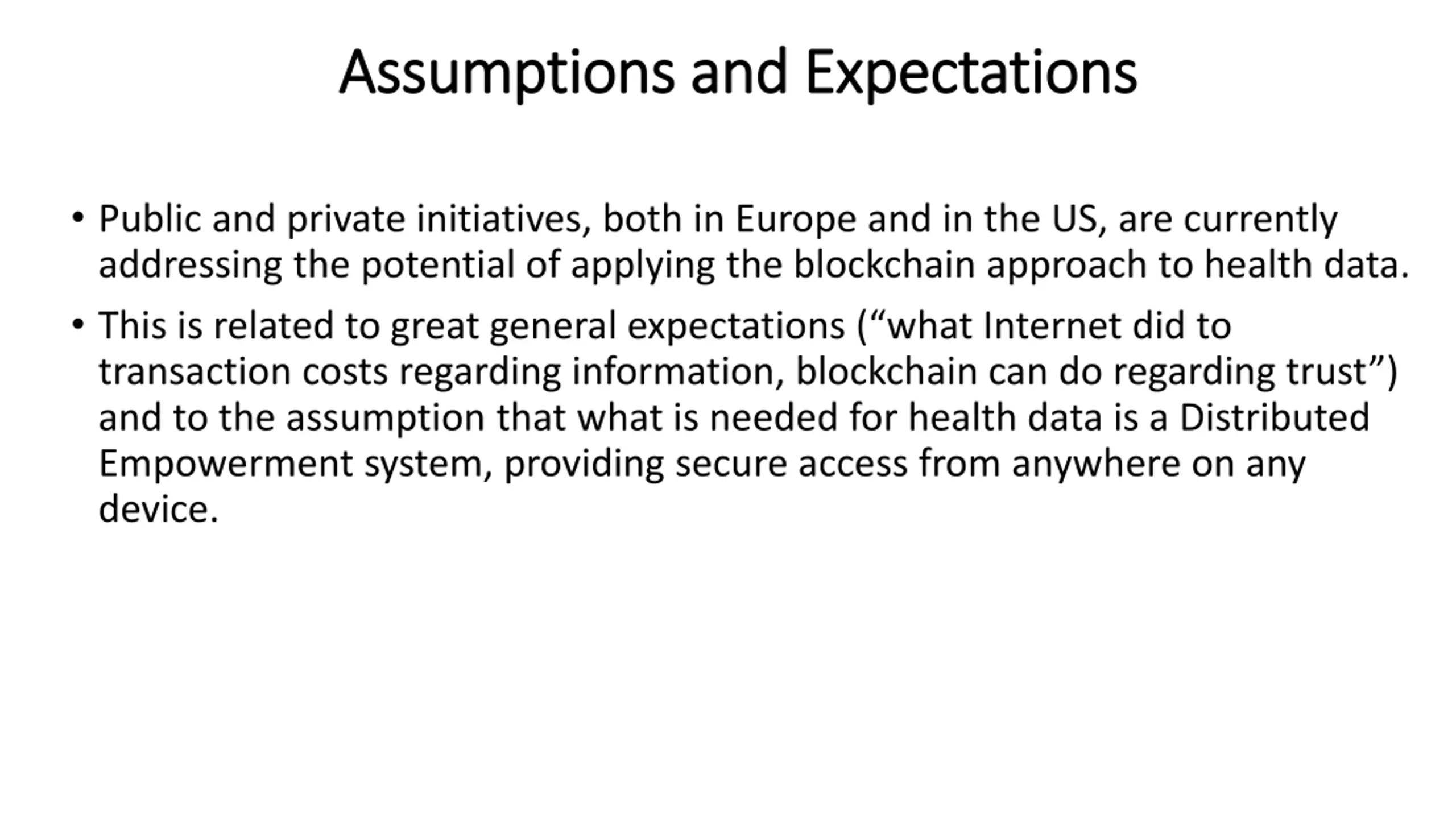 Assumptions and Expectations

• Public and private initiatives, both in Europe and in the US, are currently addressing the potential of applying the blockchain approach to health data.

• This is related to great general expectations (“what Internet did to transaction costs regarding information, blockchain can do regarding trust”) and to the assumption that what is needed for health data is a Distributed Empowerment system, providing secure access from anywhere on any device.